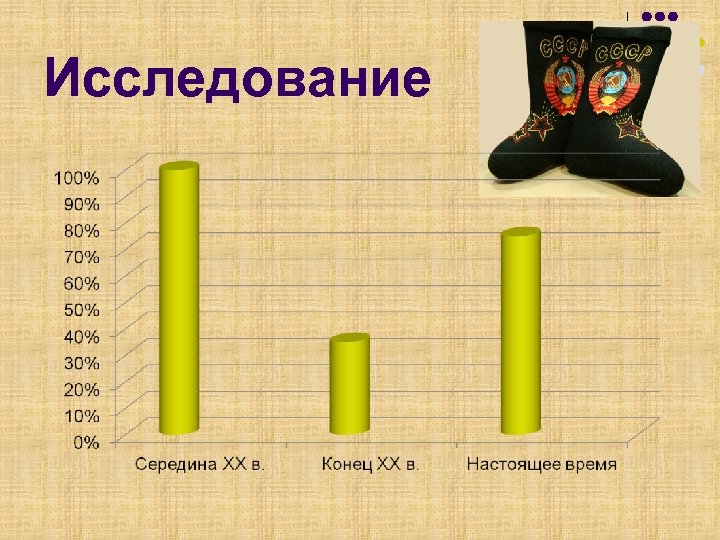 Исследование

СССР

СССР

100%
90%
80%
70%
60%
50%
40%
30%
20%
10%
0%

Середина XX в.
Конец XX в.
Настоящее время